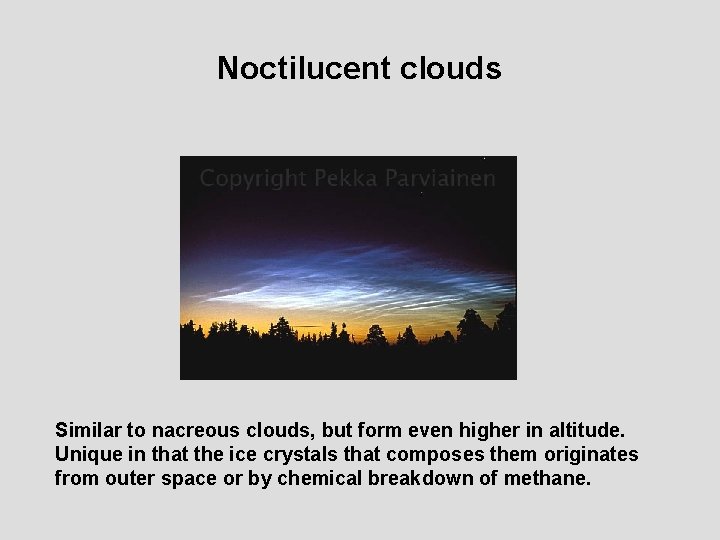 Noctilucent clouds

Copyright Pekka Parviainen

Similar to nacreous clouds, but form even higher in altitude. Unique in that the ice crystals that composes them originates from outer space or by chemical breakdown of methane.